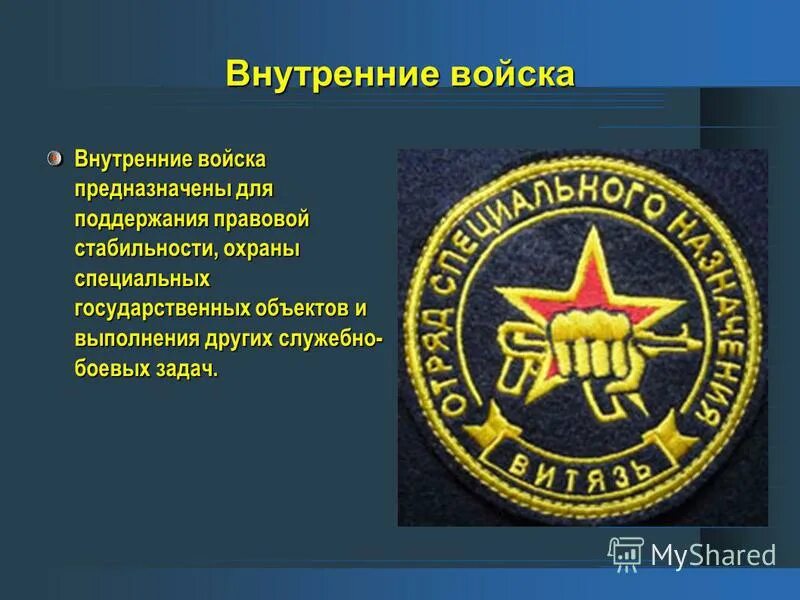 Внутренние войска

Внутренние войска предназначены для поддержания правовой стабильности, охраны специальных государственных объектов и выполнения других служебно-боевых задач.

ОТРЯД СПЕЦИАЛЬНОГО НАЗНАЧЕНИЯ

ВИТЯЗЬ

MyShared